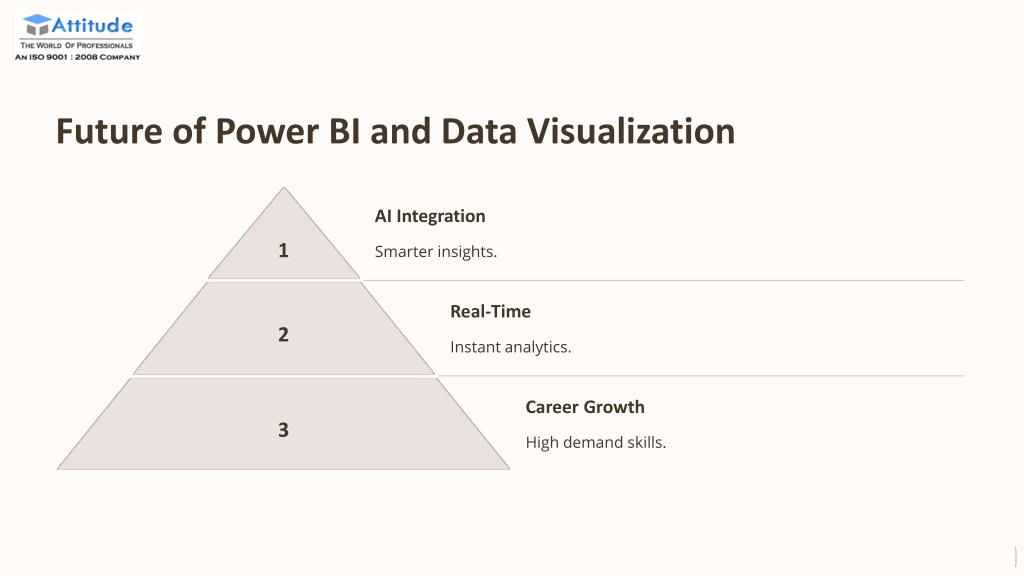 Attitude
THE WORLD OF PROFESSIONALS
AN ISO 9001 : 2008 COMPANY

Future of Power BI and Data Visualization

1

AI Integration

Smarter insights.

2

Real-Time

Instant analytics.

3

Career Growth

High demand skills.